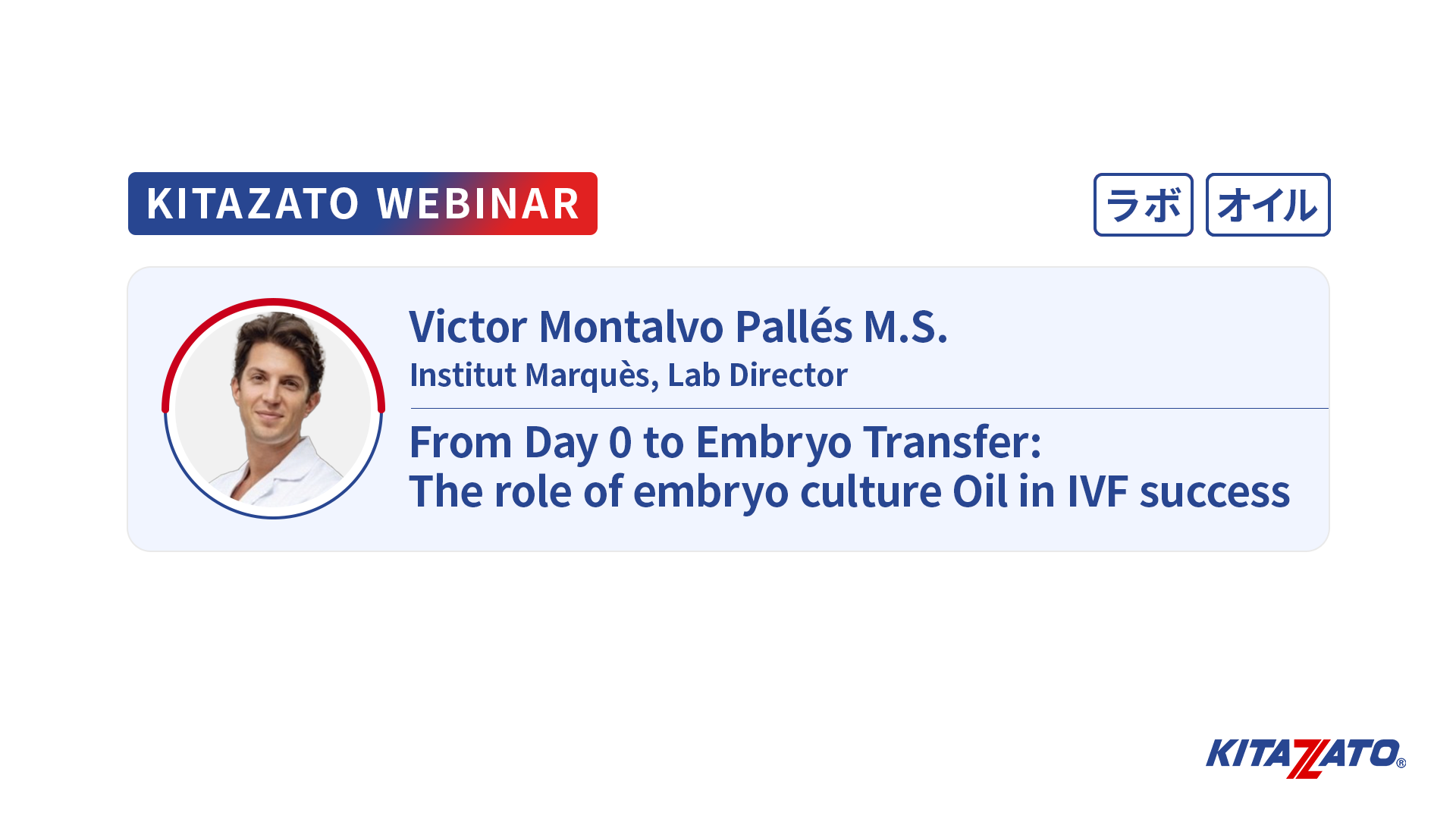 KITAZATO WEBINAR

ラボ オイル

Victor Montalvo Pallés M.S.
Institut Marquès, Lab Director

From Day 0 to Embryo Transfer:
The role of embryo culture Oil in IVF success

KITAZATO®